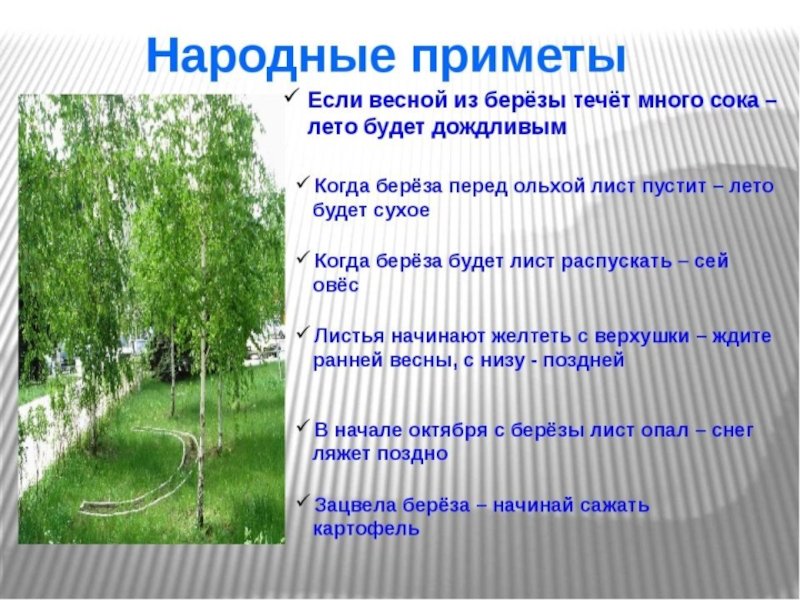 Народные приметы

✓ Если весной из берёзы течёт много сока – лето будет дождливым

✓ Когда берёза перед ольхой лист пустит – лето будет сухое

✓ Когда берёза будет лист распускать – сей овёс

✓ Листья начинают желтеть с верхушки – ждите ранней весны, с низу - поздней

✓ В начале октября с берёзы лист опал – снег ляжет поздно

✓ Зацвела берёза – начинай сажать картофель